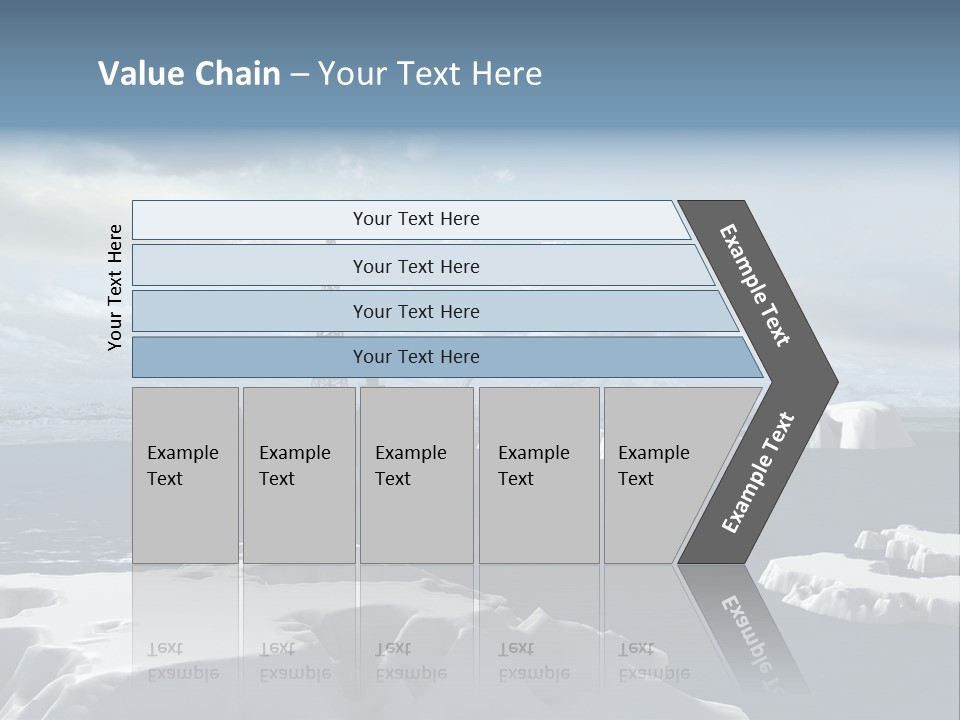 Value Chain – Your Text Here

Your Text Here

Your Text Here

Your Text Here

Your Text Here

Your Text Here

Example Text

Example Text

Example Text

Example Text

Example Text

Example Text

Example Text